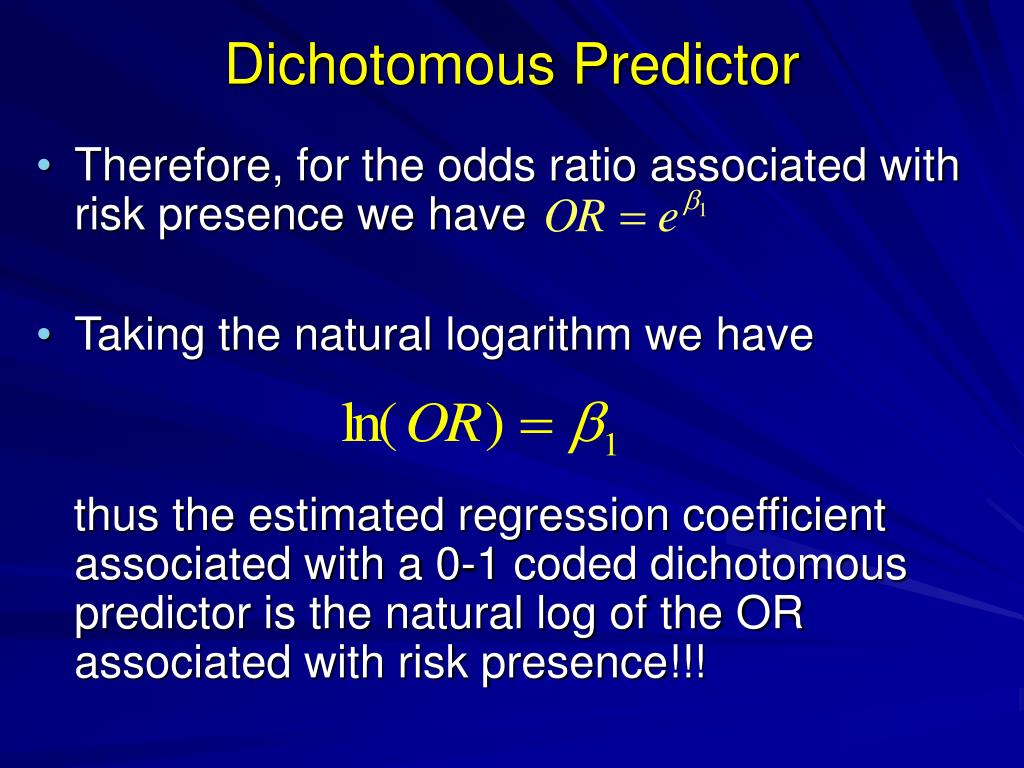 Dichotomous Predictor

• Therefore, for the odds ratio associated with risk presence we have $OR = e^{\beta_1}$

• Taking the natural logarithm we have

$\ln(OR) = \beta_1$

thus the estimated regression coefficient associated with a 0-1 coded dichotomous predictor is the natural log of the OR associated with risk presence!!!